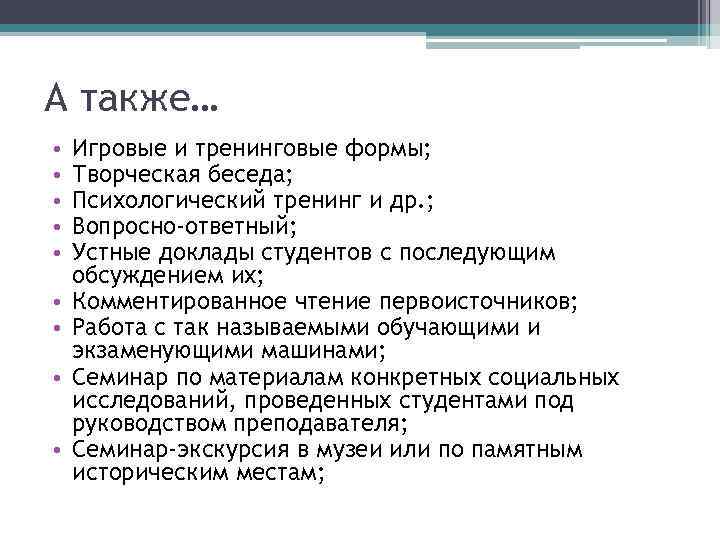 А также…

• Игровые и тренинговые формы;
• Творческая беседа;
• Психологический тренинг и др.;
• Вопросно-ответный;
• Устные доклады студентов с последующим обсуждением их;
• Комментированное чтение первоисточников;
• Работа с так называемыми обучающими и экзаменующими машинами;
• Семинар по материалам конкретных социальных исследований, проведенных студентами под руководством преподавателя;
• Семинар-экскурсия в музеи или по памятным историческим местам;